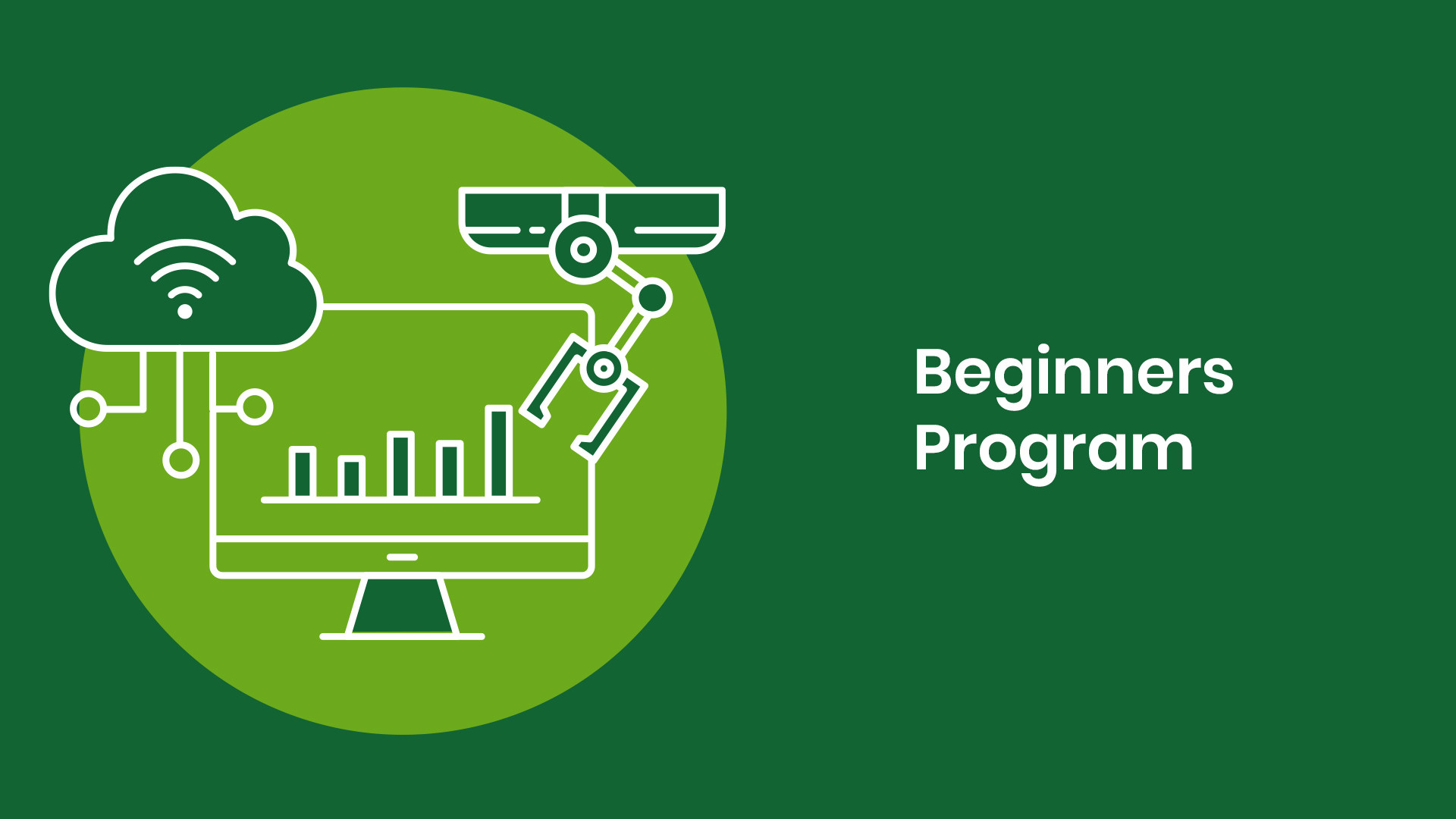 Beginners Program